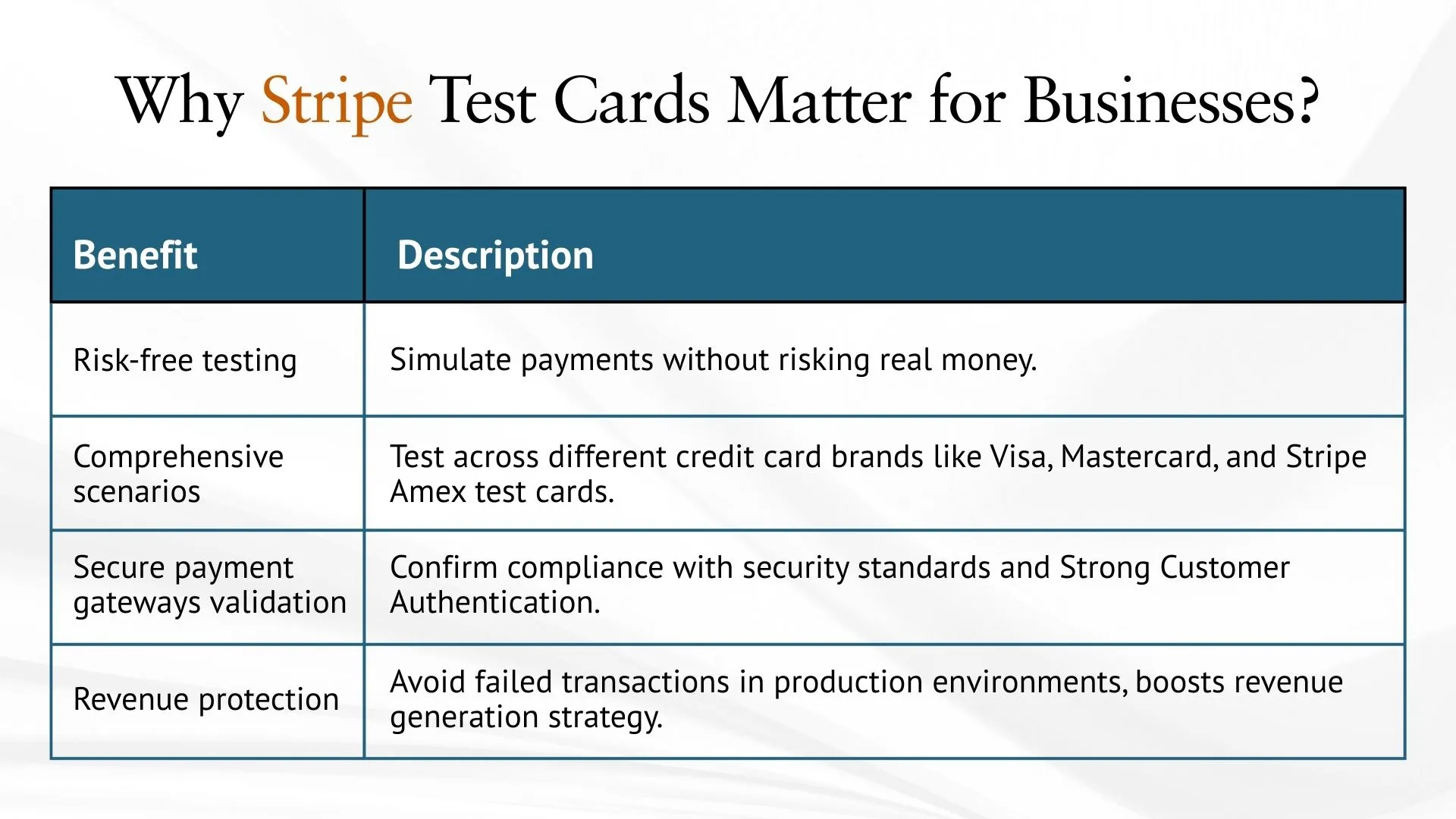 Why Stripe Test Cards Matter for Businesses?

| Benefit | Description |
|---|---|
| Risk-free testing | Simulate payments without risking real money. |
| Comprehensive scenarios | Test across different credit card brands like Visa, Mastercard, and Stripe Amex test cards. |
| Secure payment gateways validation | Confirm compliance with security standards and Strong Customer Authentication. |
| Revenue protection | Avoid failed transactions in production environments, boosts revenue generation strategy. |